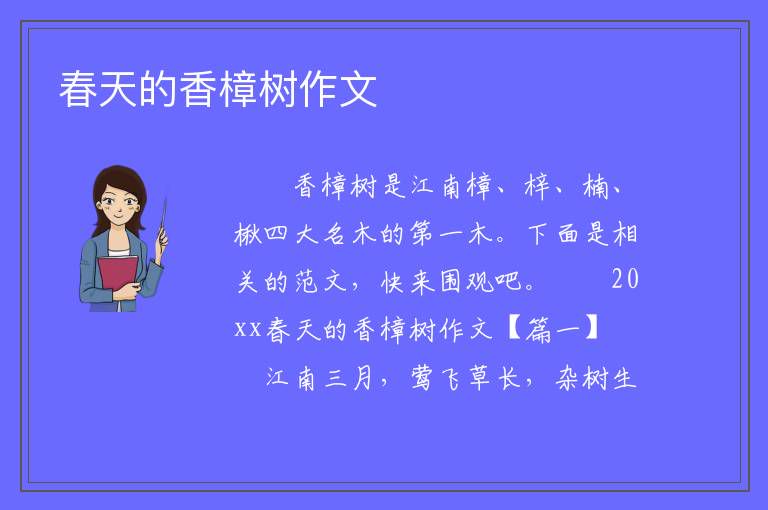 春天的香樟树作文

香樟树是江南樟、梓、楠、楸四大名木的第一木。下面是相关的范文，快来围观吧。 20xx春天的香樟树作文【篇一】

江南三月，莺飞草长，杂树生